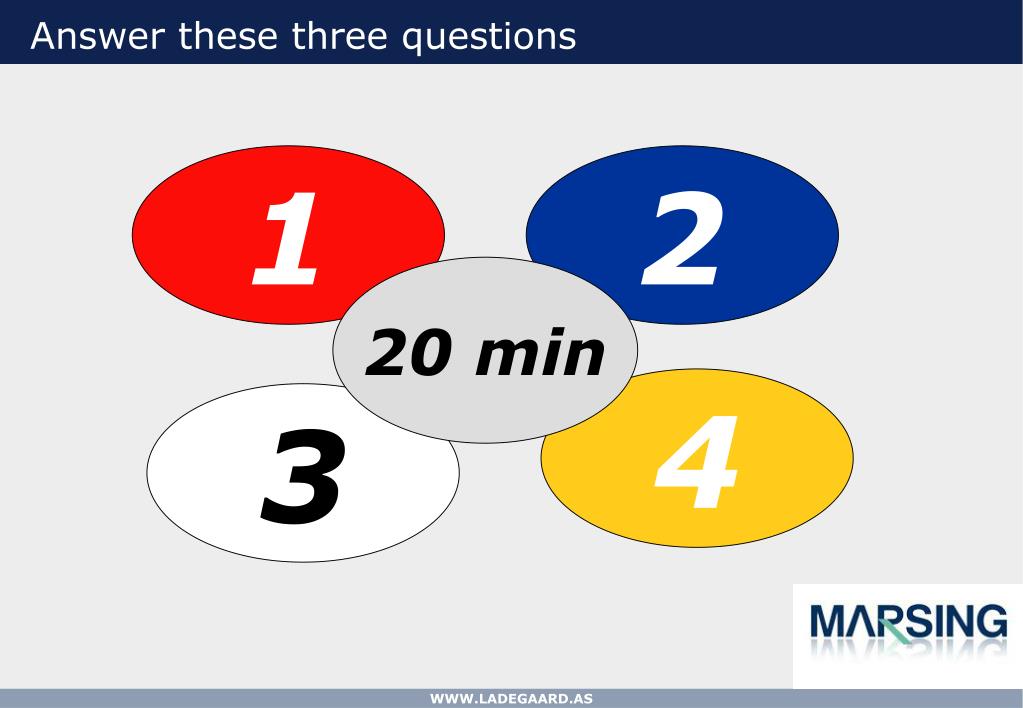 Answer these three questions

1

2

20 min

3

4

MARSING

WWW.LADEGAARD.AS